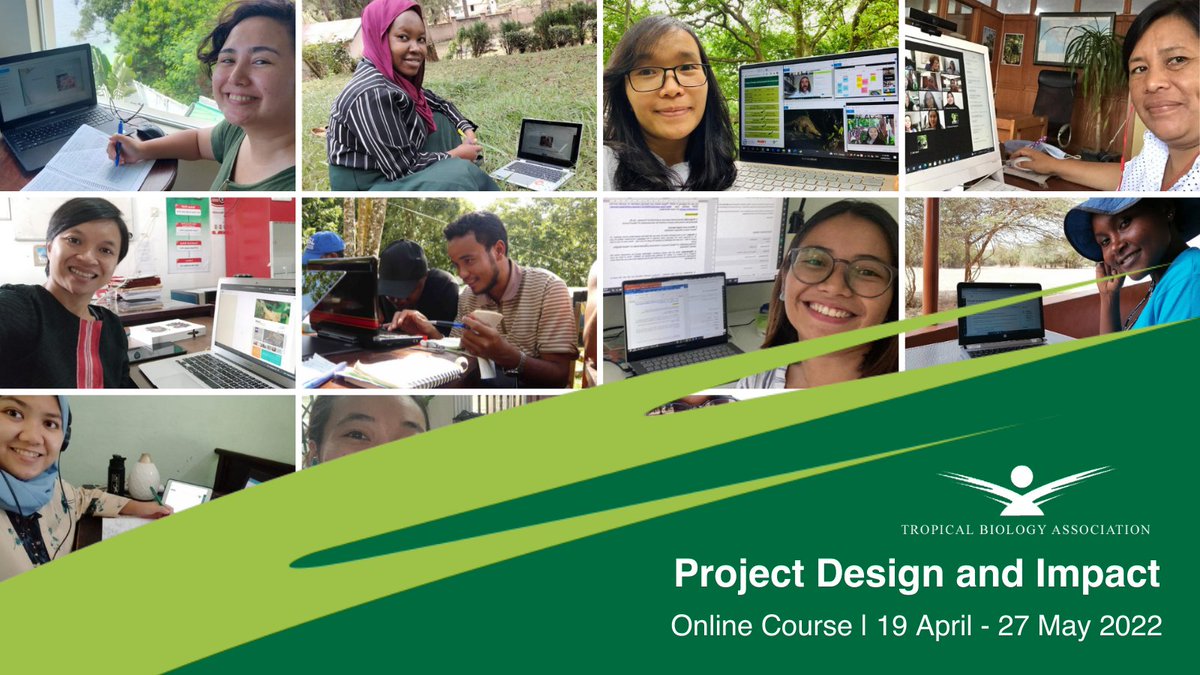 TROPICAL BIOLOGY ASSOCIATION

Project Design and Impact

Online Course | 19 April - 27 May 2022